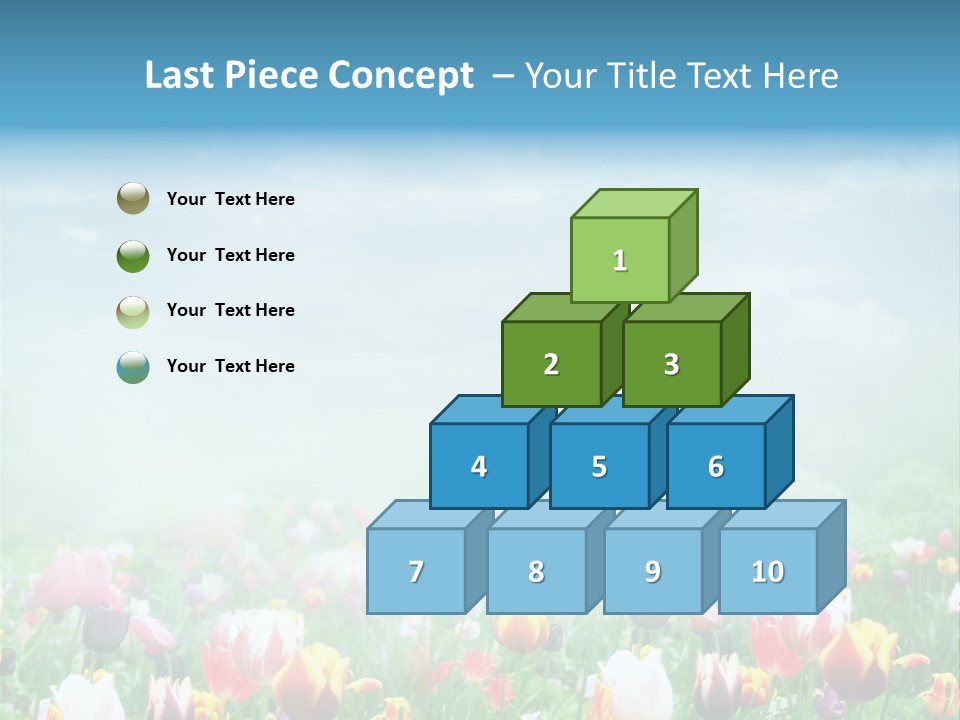 Last Piece Concept – Your Title Text Here

Your Text Here

Your Text Here

Your Text Here

Your Text Here

1

2

3

4

5

6

7

8

9

10